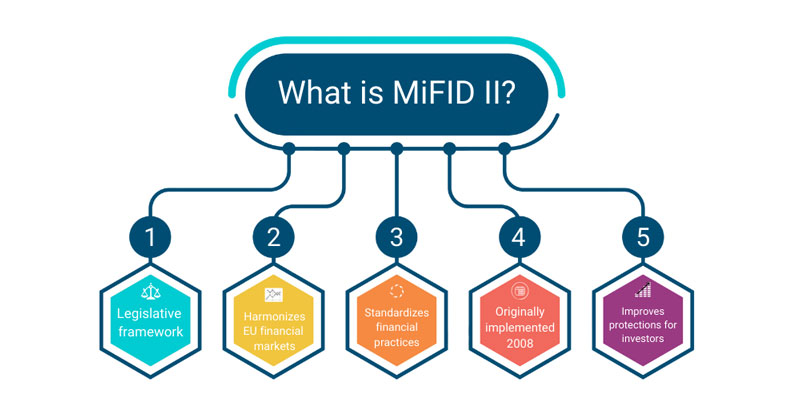 What is MiFID II?

1
Legislative framework

2
Harmonizes EU financial markets

3
Standardizes financial practices

4
Originally implemented 2008

5
Improves protections for investors